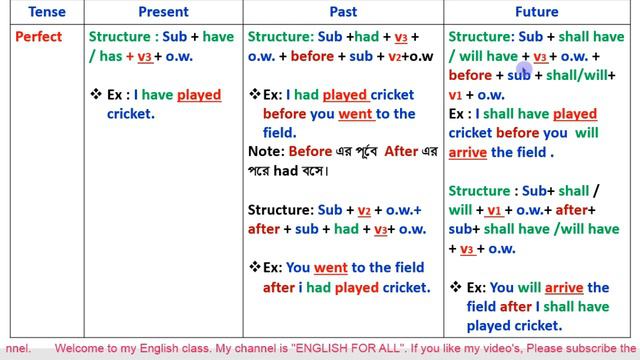 | Tense | Present | Past | Future |
|---|---|---|---|
| Perfect | Structure : Sub + have / has + v3 + o.w. ❖ Ex : I have played cricket. | Structure: Sub +had + v3 + o.w. + before + sub + v2+o.w ❖ Ex: I had played cricket before you went to the field. Note: Before এর পূর্বে After এর পরে had বসে। Structure: Sub + v2 + o.w.+ after + sub + had + v3+ o.w. ❖ Ex: You went to the field after i had played cricket. | Structure: Sub + shall have / will have + v3 + o.w. + before + sub + shall/will+ v1 + o.w. Ex : I shall have played cricket before you will arrive the field . Structure : Sub+ shall / will + v1 + o.w.+ after+ sub+ shall have /will have + v3 + o.w. ❖ Ex: You will arrive the field after I shall have played cricket. |

nnel. Welcome to my English class. My channel is "ENGLISH FOR ALL". If you like my video's, Please subscribe the